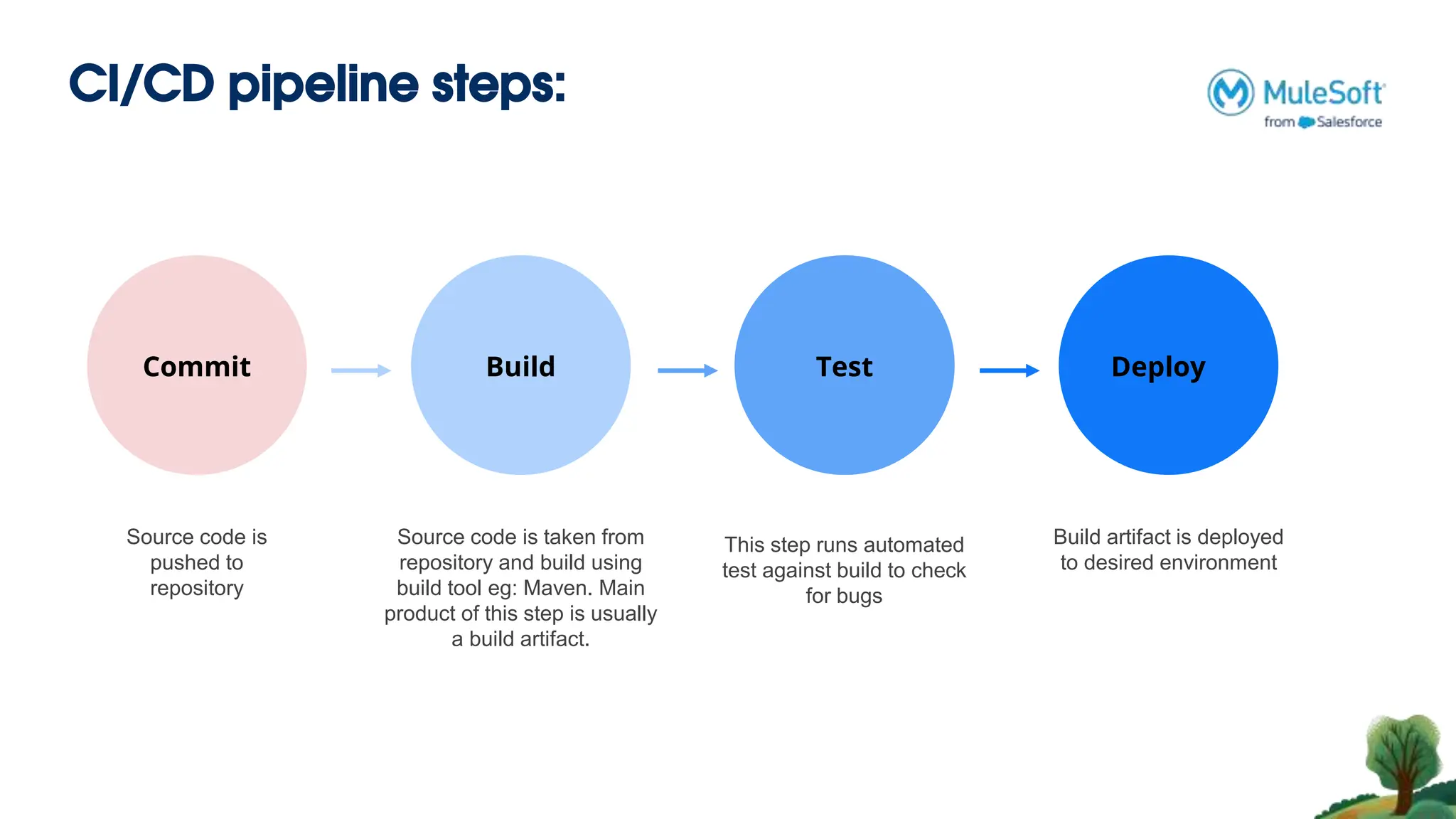 CI/CD pipeline steps:

MuleSoft
from Salesforce

Commit

Build

Test

Deploy

Source code is pushed to repository

Source code is taken from repository and build using build tool eg: Maven. Main product of this step is usually a build artifact.

This step runs automated test against build to check for bugs

Build artifact is deployed to desired environment